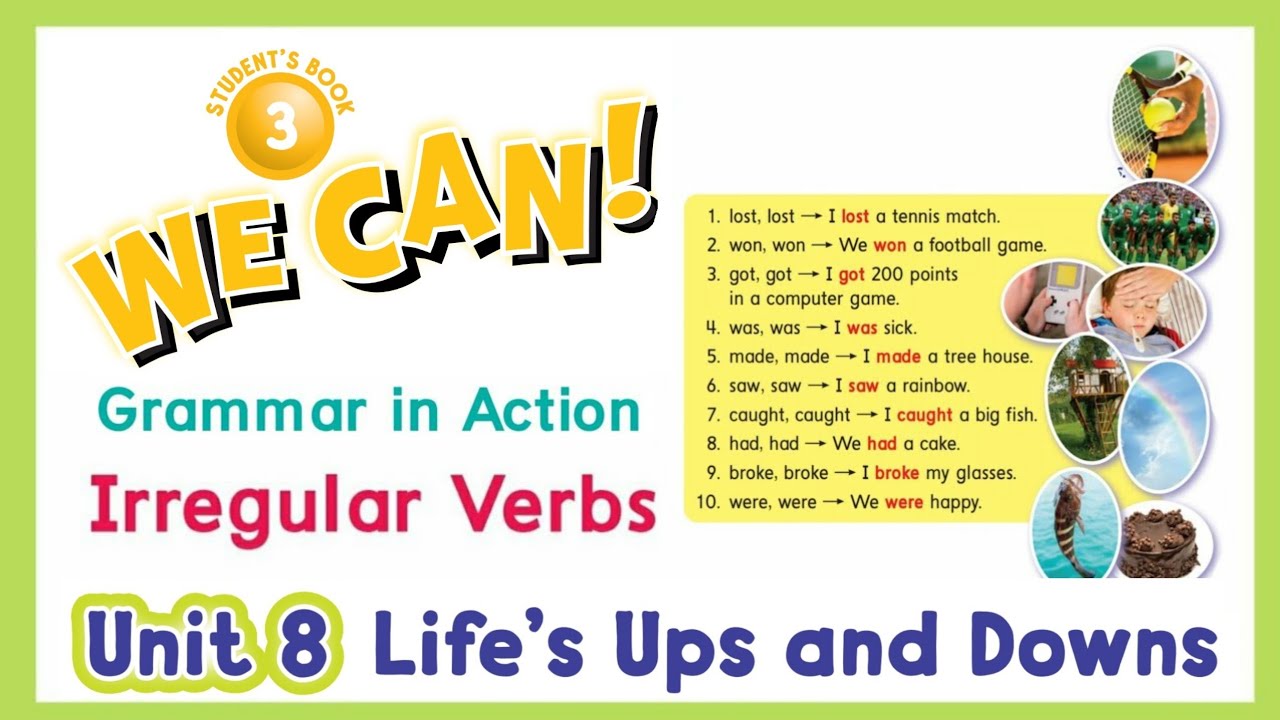 STUDENT'S BOOK
3
WE CAN!

Grammar in Action
Irregular Verbs

1. lost, lost → I lost a tennis match.
2. won, won → We won a football game.
3. got, got → I got 200 points in a computer game.
4. was, was → I was sick.
5. made, made → I made a tree house.
6. saw, saw → I saw a rainbow.
7. caught, caught → I caught a big fish.
8. had, had → We had a cake.
9. broke, broke → I broke my glasses.
10. were, were → We were happy.

Unit 8 Life's Ups and Downs